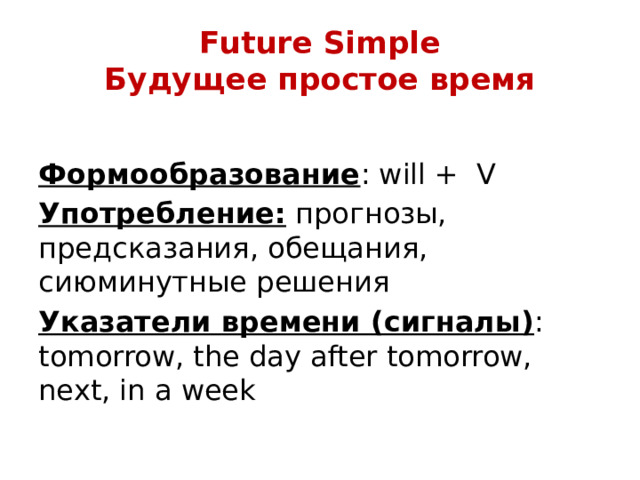 Future Simple
Будущее простое время

Формообразование: will + V

Употребление: прогнозы, предсказания, обещания, сиюминутные решения

Указатели времени (сигналы): tomorrow, the day after tomorrow, next, in a week